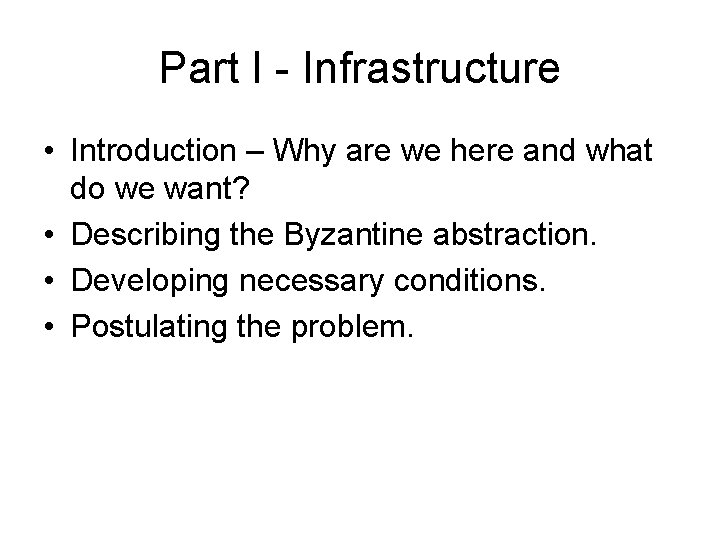 Part I - Infrastructure

• Introduction – Why are we here and what do we want?
• Describing the Byzantine abstraction.
• Developing necessary conditions.
• Postulating the problem.